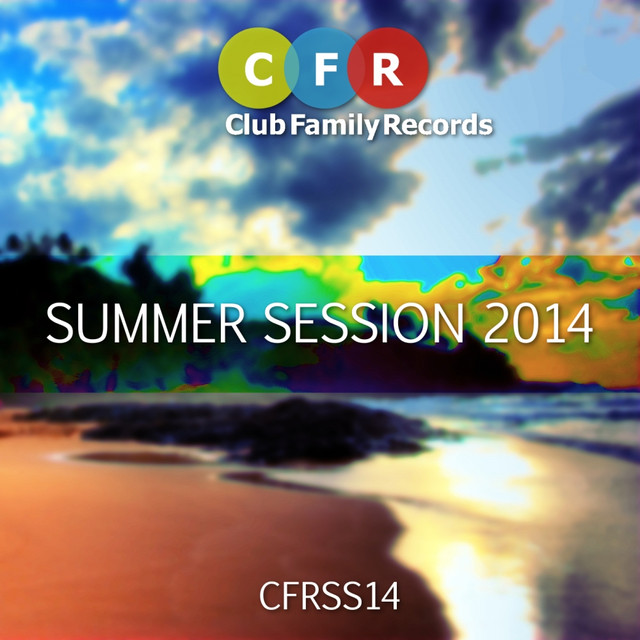 C F R
Club Family Records

SUMMER SESSION 2014

CFRSS14